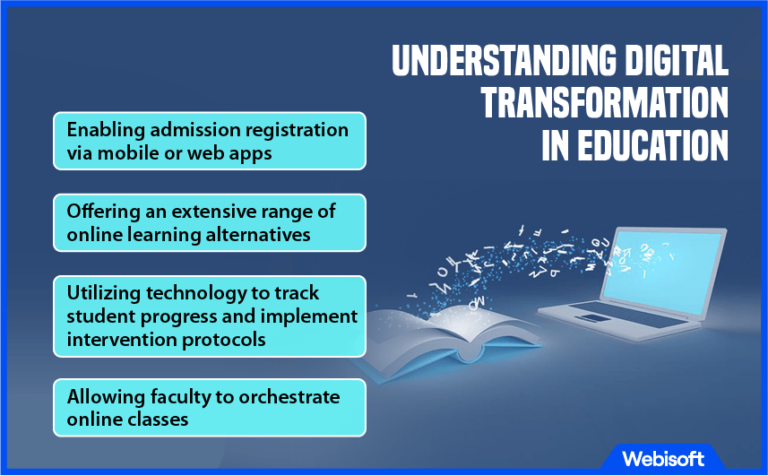 UNDERSTANDING DIGITAL TRANSFORMATION IN EDUCATION

Enabling admission registration via mobile or web apps

Offering an extensive range of online learning alternatives

Utilizing technology to track student progress and implement intervention protocols

Allowing faculty to orchestrate online classes

Webisoft